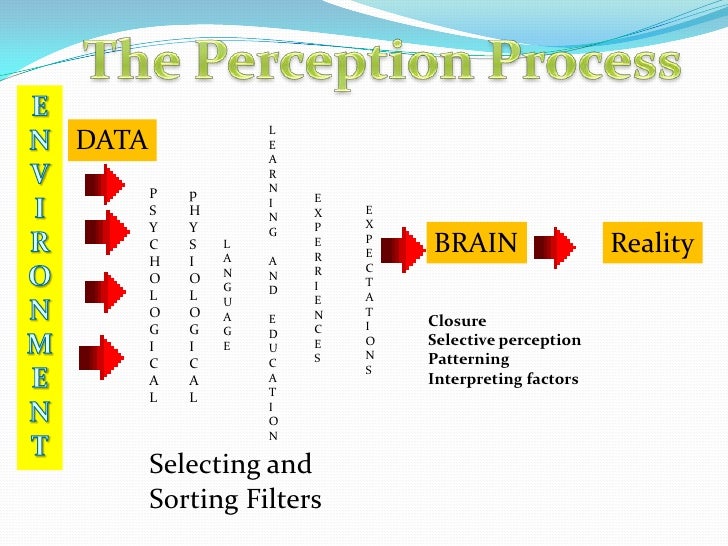 The Perception Process

ENVIRONMENT

DATA

PSYCHOLOGICAL

PHYSIOLOGICAL

LANGUAGE

LEARNING AND EDUCATION

EXPERRIENCES

EXPECTATIONS

BRAIN

Reality

Closure
Selective perception
Patterning
Interpreting factors

Selecting and Sorting Filters